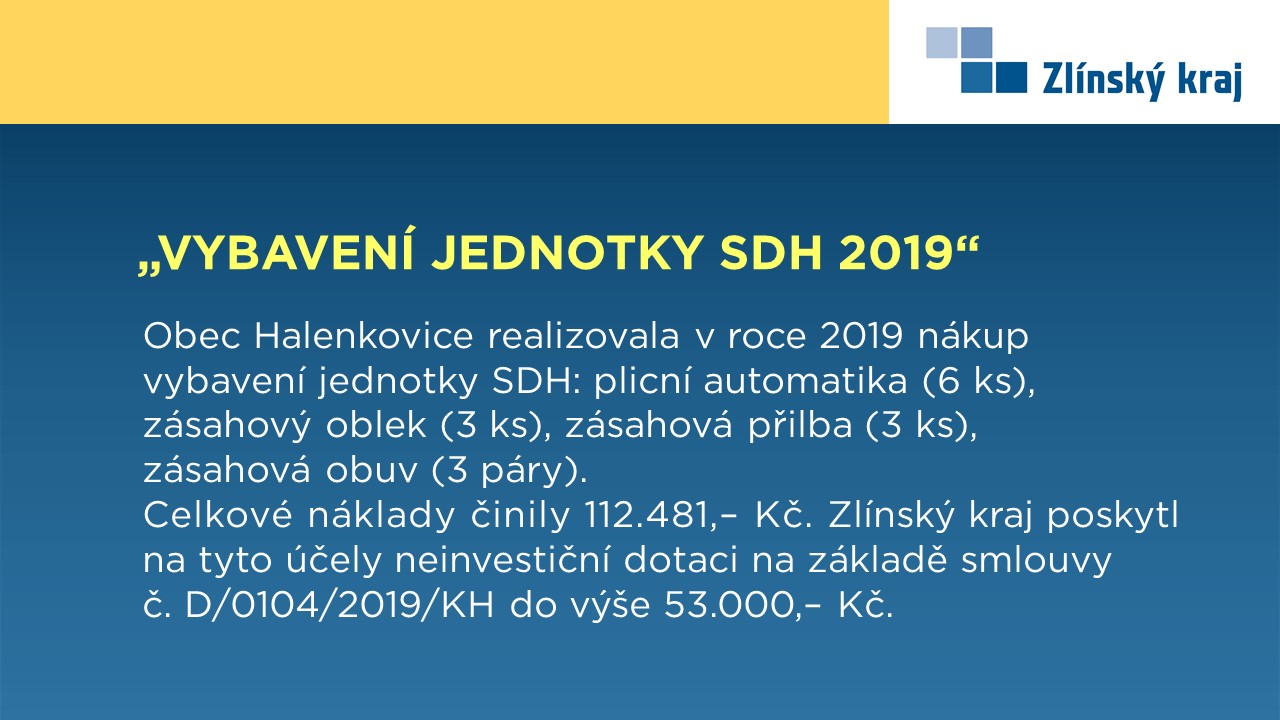 Zlínský kraj

„VYBAVENÍ JEDNOTKY SDH 2019“

Obec Halenkovice realizovala v roce 2019 nákup vybavení jednotky SDH: plicní automatika (6 ks), zásahový oblek (3 ks), zásahová přilba (3 ks), zásahová obuv (3 páry).
Celkové náklady činily 112.481,– Kč. Zlínský kraj poskytl na tyto účely neinvestiční dotaci na základě smlouvy č. D/0104/2019/KH do výše 53.000,– Kč.